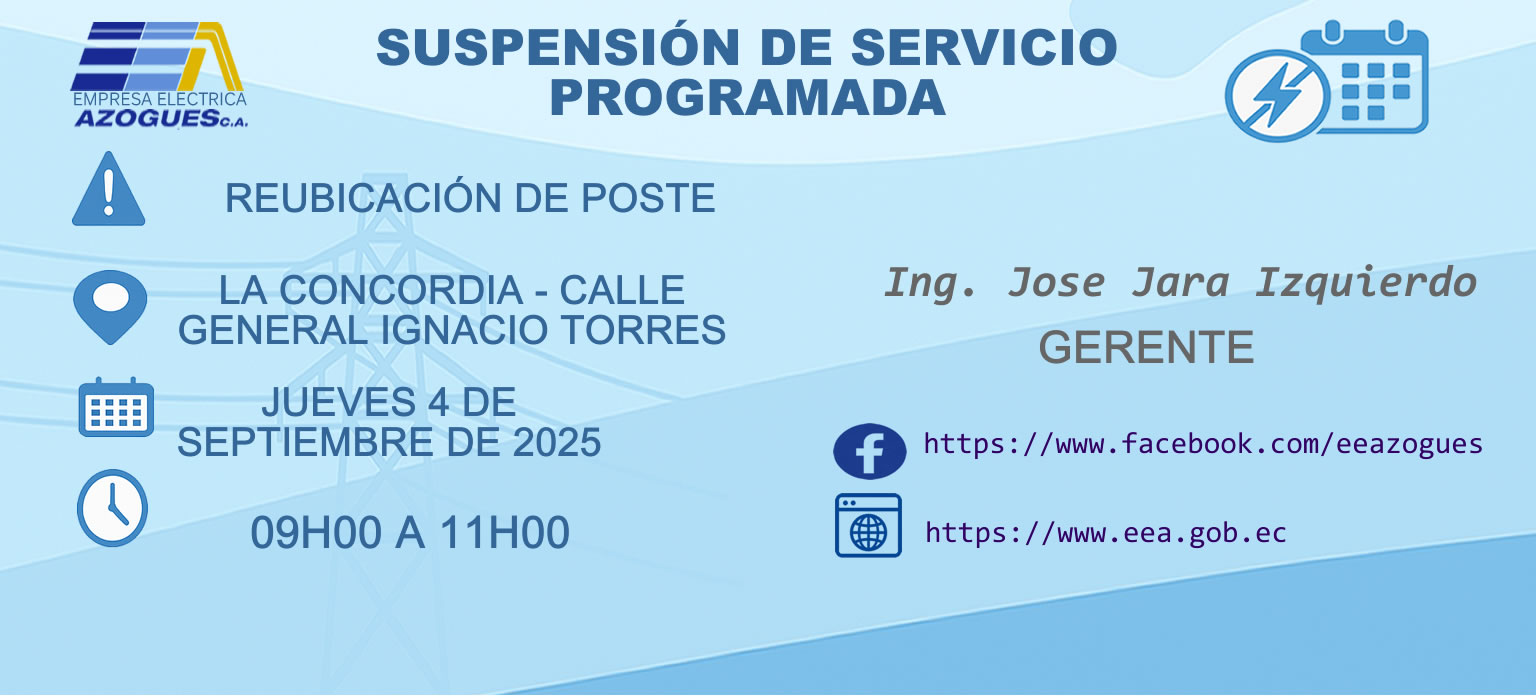 EMPRESA ELECTRICA
AZOGUES C.A.

SUSPENSIÓN DE SERVICIO PROGRAMADA

REUBICACIÓN DE POSTE

LA CONCORDIA - CALLE GENERAL IGNACIO TORRES

JUEVES 4 DE SEPTIEMBRE DE 2025

09H00 A 11H00

Ing. Jose Jara Izquierdo
GERENTE

https://www.facebook.com/eeazogues

https://www.eea.gob.ec